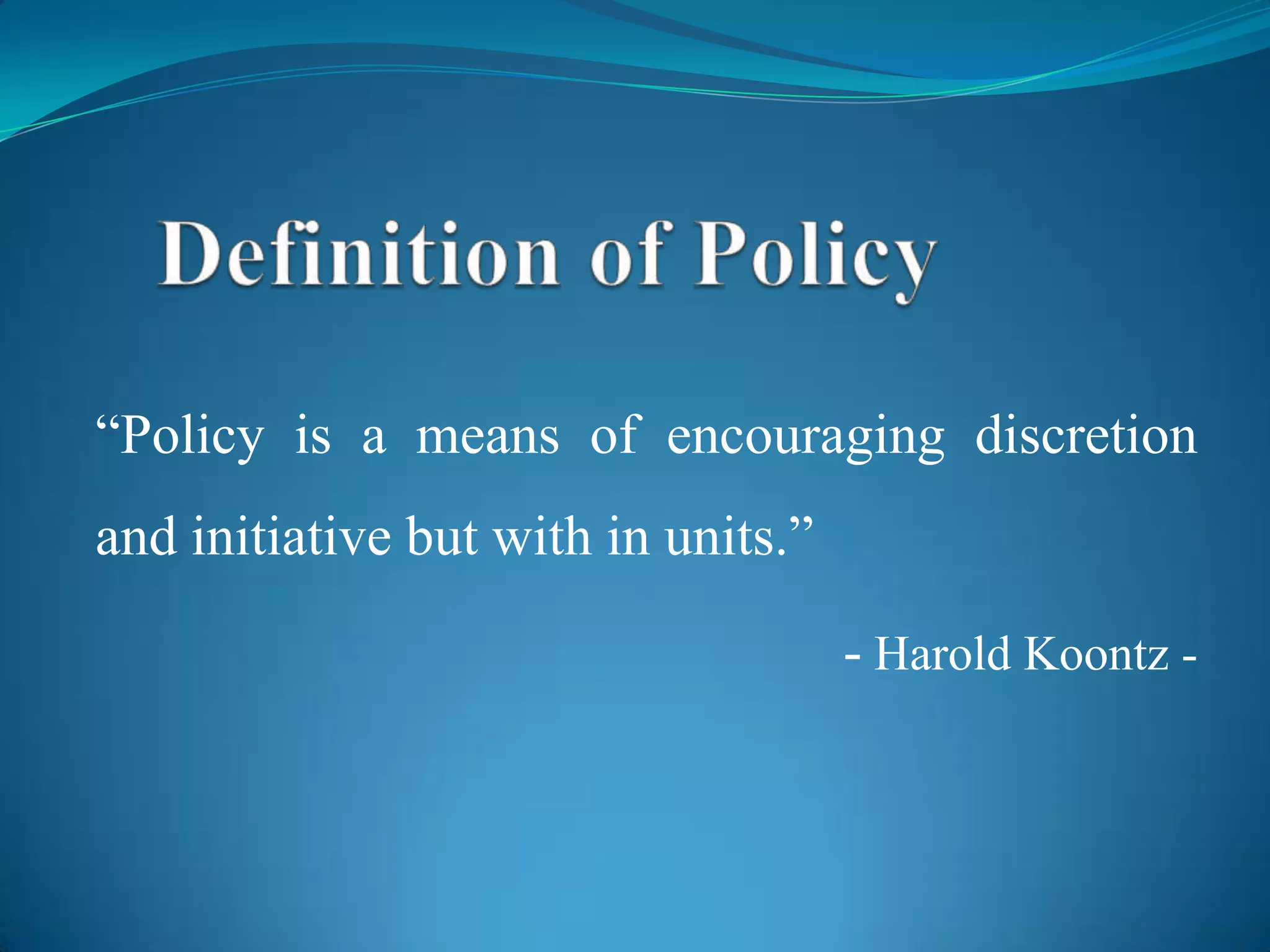 Definition of Policy

“Policy is a means of encouraging discretion and initiative but with in units.”

- Harold Koontz -